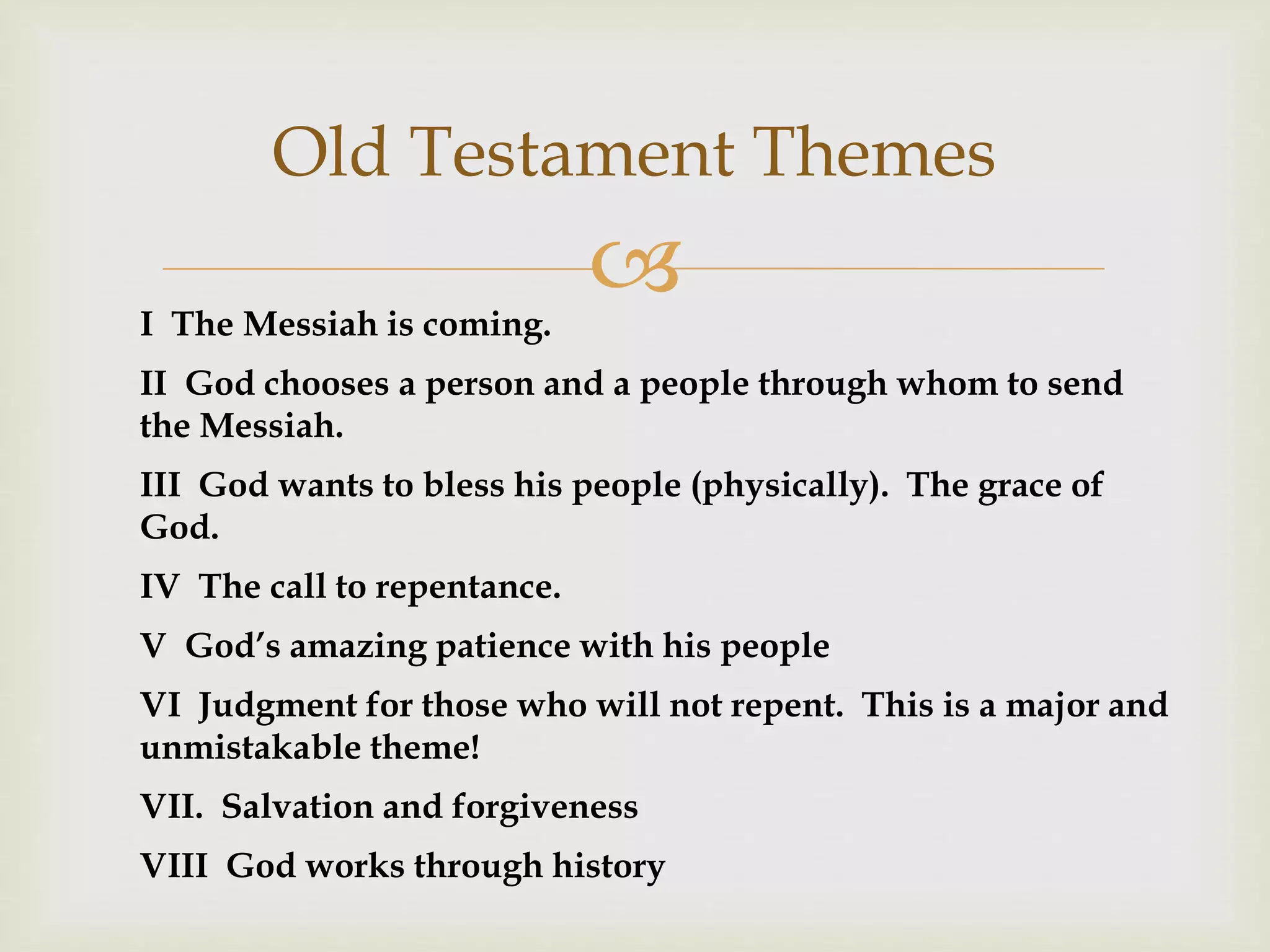 Old Testament Themes

I  The Messiah is coming.

II  God chooses a person and a people through whom to send the Messiah.

III  God wants to bless his people (physically).  The grace of God.

IV  The call to repentance.

V  God’s amazing patience with his people

VI  Judgment for those who will not repent.  This is a major and unmistakable theme!

VII.  Salvation and forgiveness

VIII  God works through history